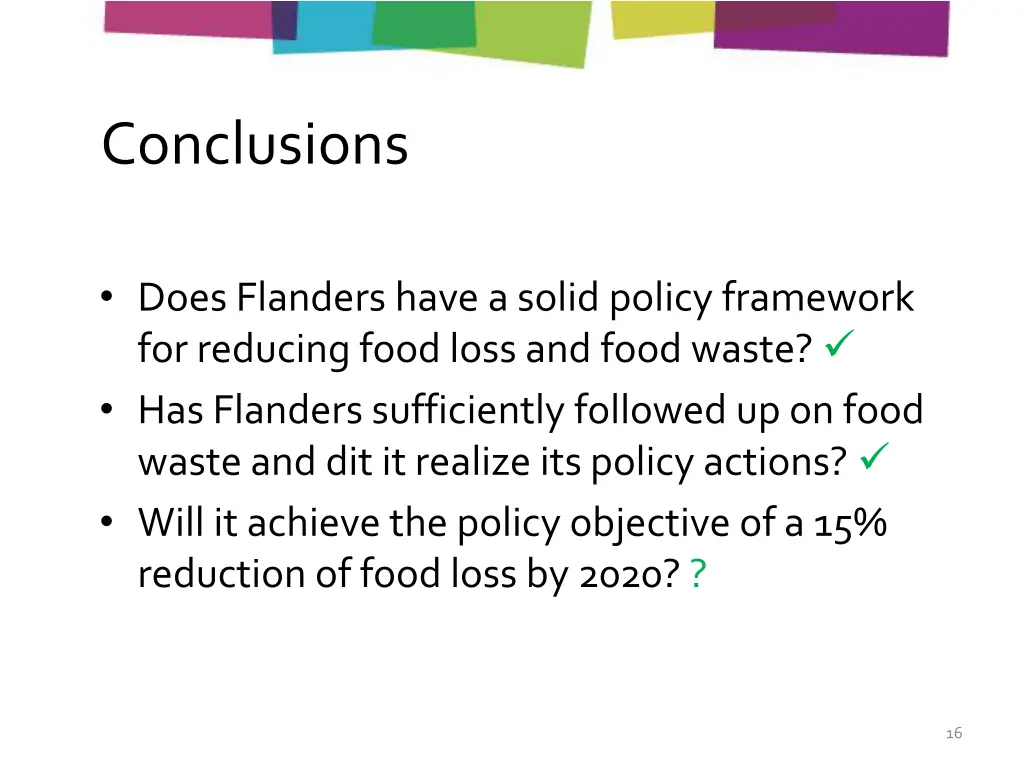 Conclusions

• Does Flanders have a solid policy framework for reducing food loss and food waste? ✓
• Has Flanders sufficiently followed up on food waste and dit it realize its policy actions? ✓
• Will it achieve the policy objective of a 15% reduction of food loss by 2020? ?

16